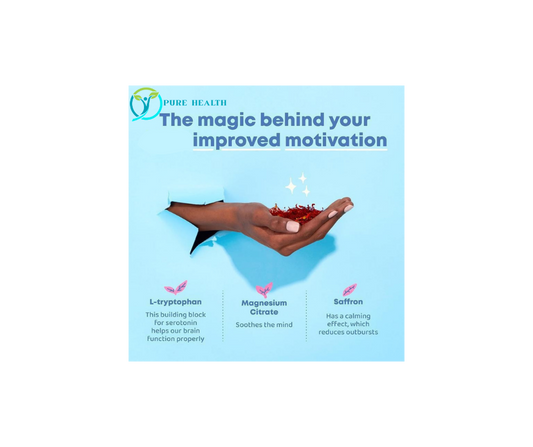 PURE HEALTH

The magic behind your improved motivation

L-tryptophan

This building block for serotonin helps our brain function properly

Magnesium Citrate

Soothes the mind

Saffron

Has a calming effect, which reduces outbursts